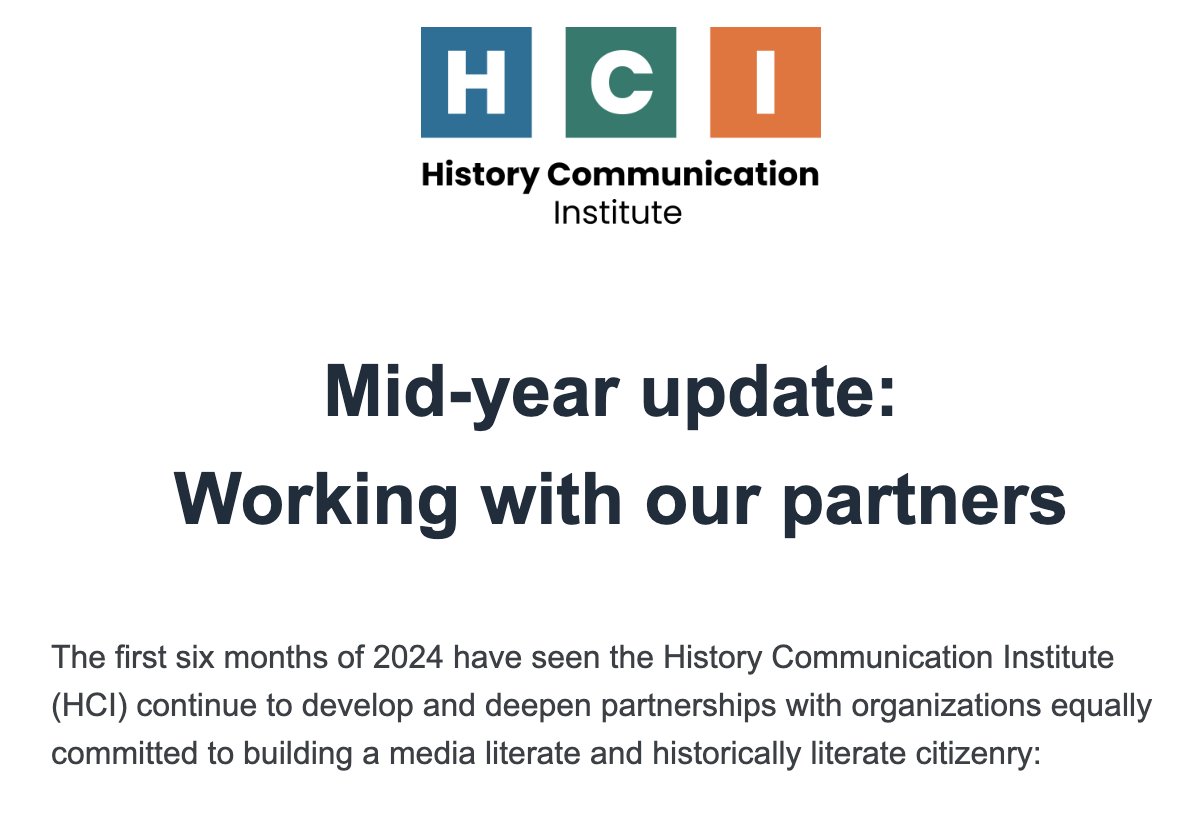 H C I
History Communication Institute

Mid-year update:
Working with our partners

The first six months of 2024 have seen the History Communication Institute (HCI) continue to develop and deepen partnerships with organizations equally committed to building a media literate and historically literate citizenry: